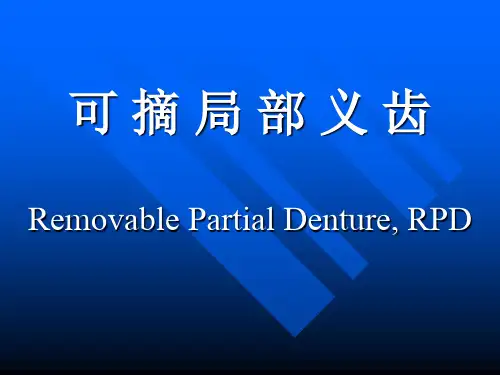 可 摘 局 部 义 齿

Removable Partial Denture, RPD